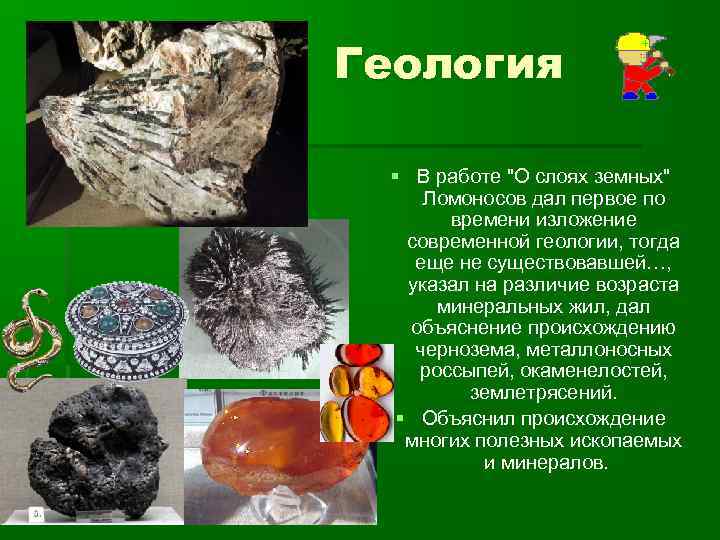 Геология

▪ В работе "О слоях земных" Ломоносов дал первое по времени изложение современной геологии, тогда еще не существовавшей…, указал на различие возраста минеральных жил, дал объяснение происхождению чернозема, металлоносных россыпей, окаменелостей, землетрясений.

▪ Объяснил происхождение многих полезных ископаемых и минералов.